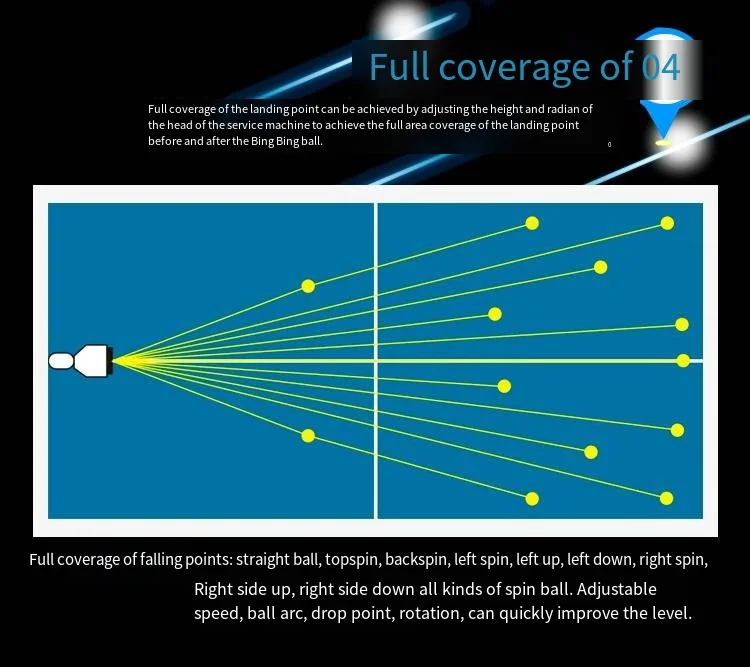 Full coverage of 04

Full coverage of the landing point can be achieved by adjusting the height and radian of the head of the service machine to achieve the full area coverage of the landing point before and after the Bing Bing ball.

0

Full coverage of falling points: straight ball, topspin, backspin, left spin, left up, left down, right spin, Right side up, right side down all kinds of spin ball. Adjustable speed, ball arc, drop point, rotation, can quickly improve the level.